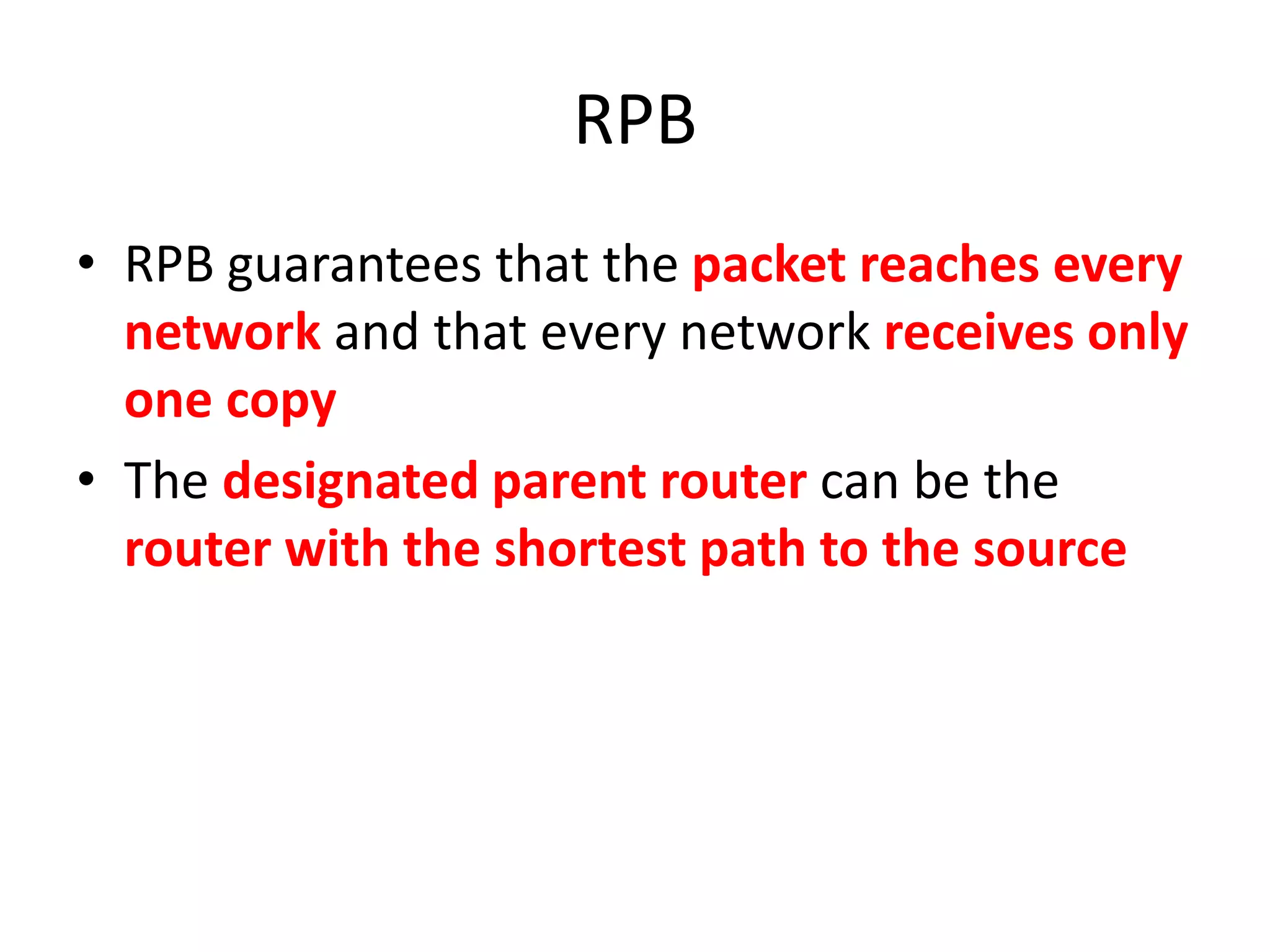 RPB

• RPB guarantees that the packet reaches every network and that every network receives only one copy
• The designated parent router can be the router with the shortest path to the source